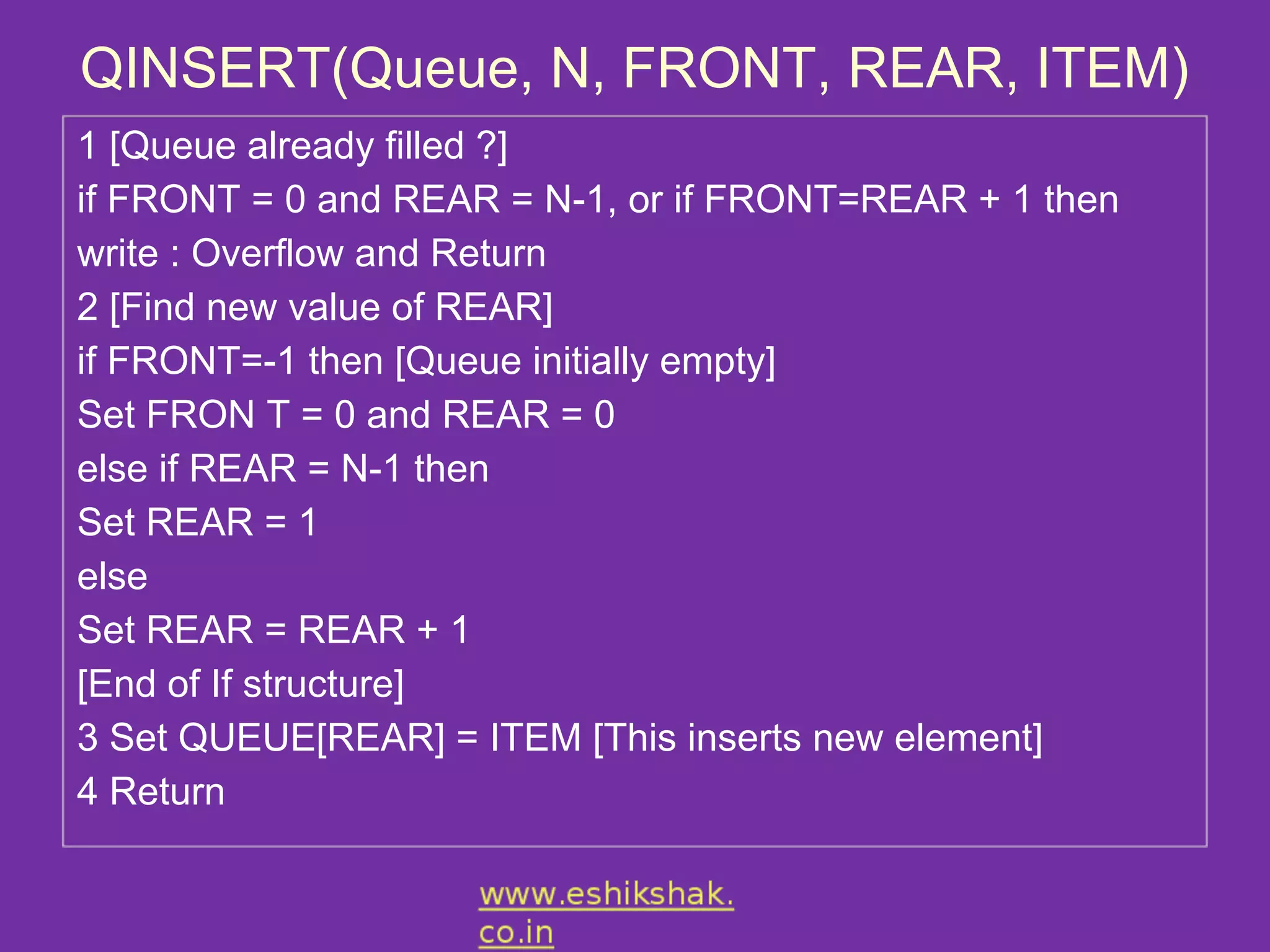 QINSERT(Queue, N, FRONT, REAR, ITEM)

1 [Queue already filled ?]
if FRONT = 0 and REAR = N-1, or if FRONT=REAR + 1 then
write : Overflow and Return
2 [Find new value of REAR]
if FRONT=-1 then [Queue initially empty]
Set FRON T = 0 and REAR = 0
else if REAR = N-1 then
Set REAR = 1
else
Set REAR = REAR + 1
[End of If structure]
3 Set QUEUE[REAR] = ITEM [This inserts new element]
4 Return

www.eshikshak.co.in